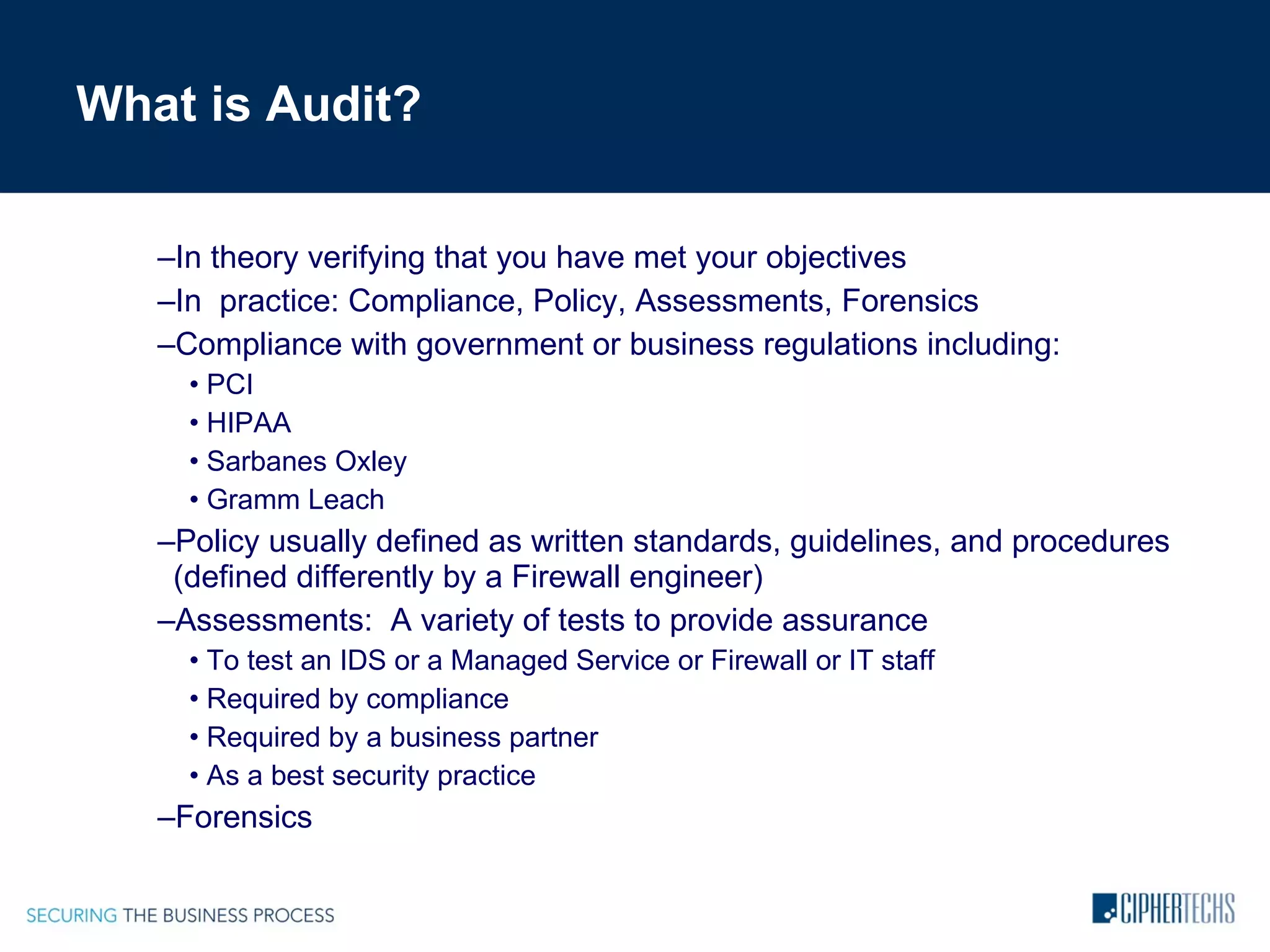 What is Audit?

–In theory verifying that you have met your objectives
–In practice: Compliance, Policy, Assessments, Forensics
–Compliance with government or business regulations including:
• PCI
• HIPAA
• Sarbanes Oxley
• Gramm Leach
–Policy usually defined as written standards, guidelines, and procedures (defined differently by a Firewall engineer)
–Assessments: A variety of tests to provide assurance
• To test an IDS or a Managed Service or Firewall or IT staff
• Required by compliance
• Required by a business partner
• As a best security practice
–Forensics

SECURING THE BUSINESS PROCESS

CIPHERTECHS